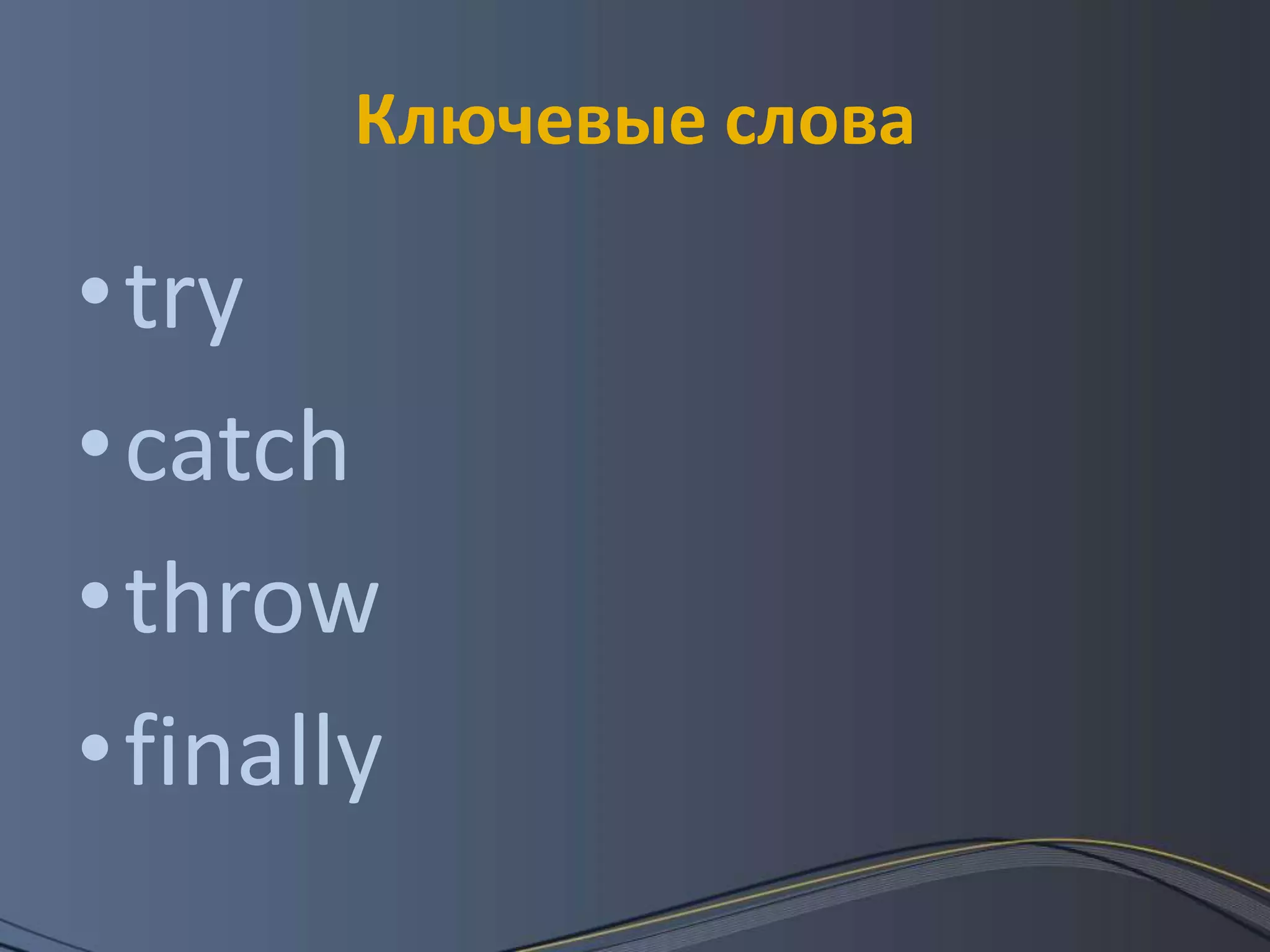 Ключевые слова

• try
• catch
• throw
• finally